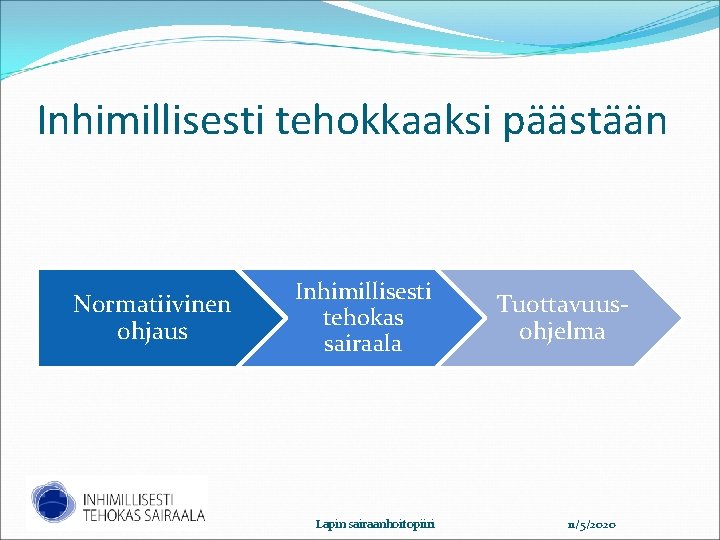 Inhimillisesti tehokkaaksi päästään

Normatiivinen ohjaus

Inhimillisesti tehokas sairaala

Tuottavuus-ohjelma

INHIMILLISESTI TEHOKAS SAIRAALA

Lapin sairaanhoitopiiri

11/5/2020